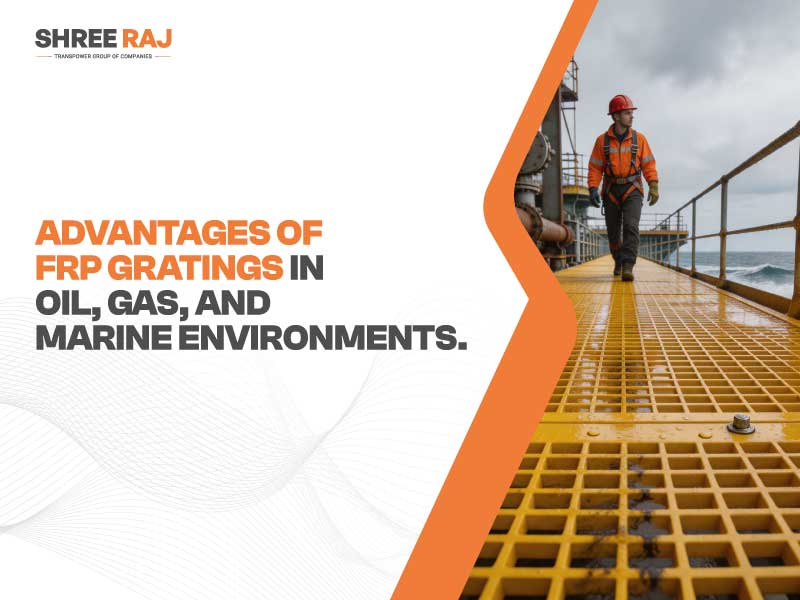 SHREE RAJ
TRANSPOWER GROUP OF COMPANIES

ADVANTAGES OF FRP GRATINGS IN OIL, GAS, AND MARINE ENVIRONMENTS.